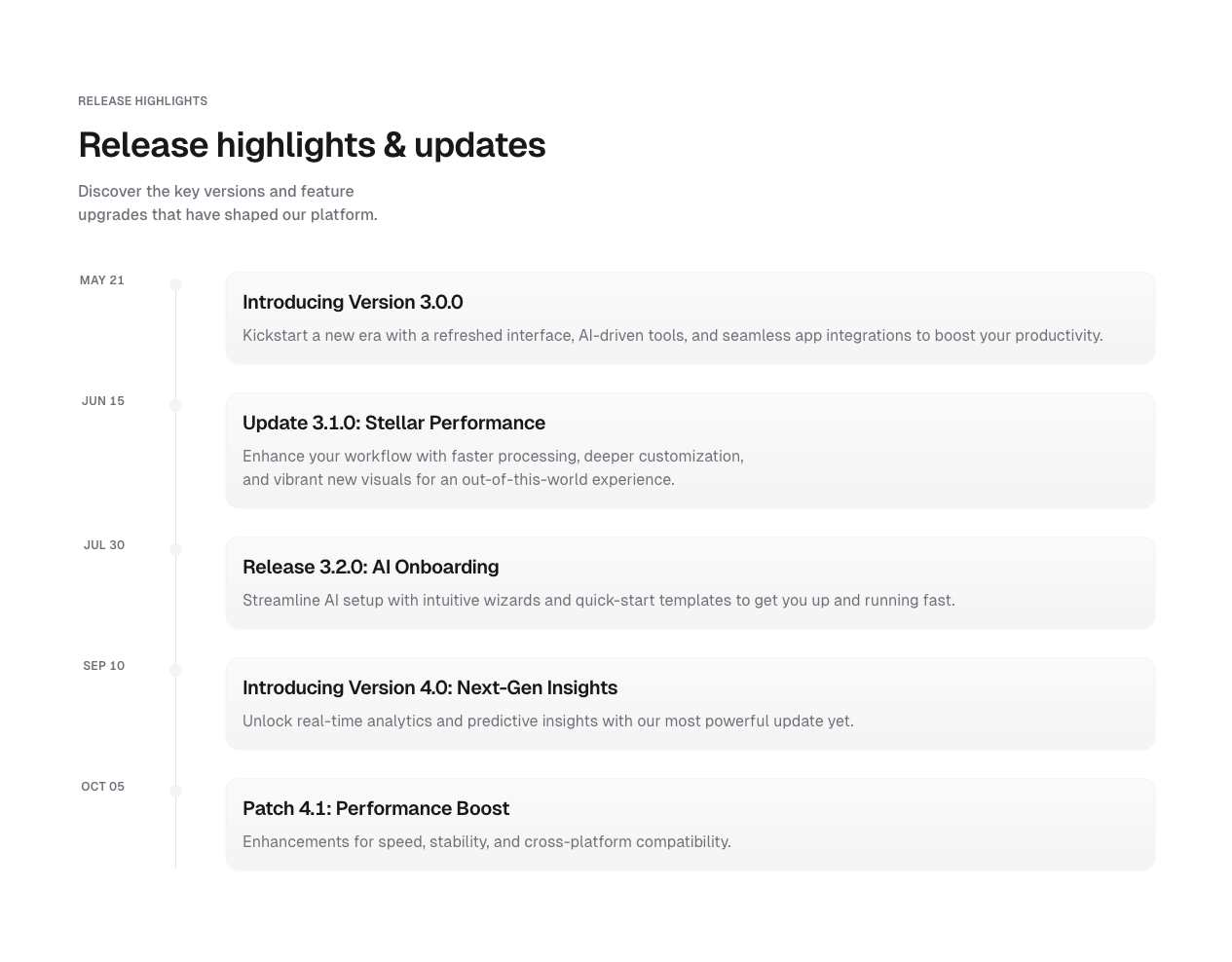 RELEASE HIGHLIGHTS

Release highlights & updates

Discover the key versions and feature upgrades that have shaped our platform.

MAY 21

Introducing Version 3.0.0

Kickstart a new era with a refreshed interface, AI-driven tools, and seamless app integrations to boost your productivity.

JUN 15

Update 3.1.0: Stellar Performance

Enhance your workflow with faster processing, deeper customization, and vibrant new visuals for an out-of-this-world experience.

JUL 30

Release 3.2.0: AI Onboarding

Streamline AI setup with intuitive wizards and quick-start templates to get you up and running fast.

SEP 10

Introducing Version 4.0: Next-Gen Insights

Unlock real-time analytics and predictive insights with our most powerful update yet.

OCT 05

Patch 4.1: Performance Boost

Enhancements for speed, stability, and cross-platform compatibility.